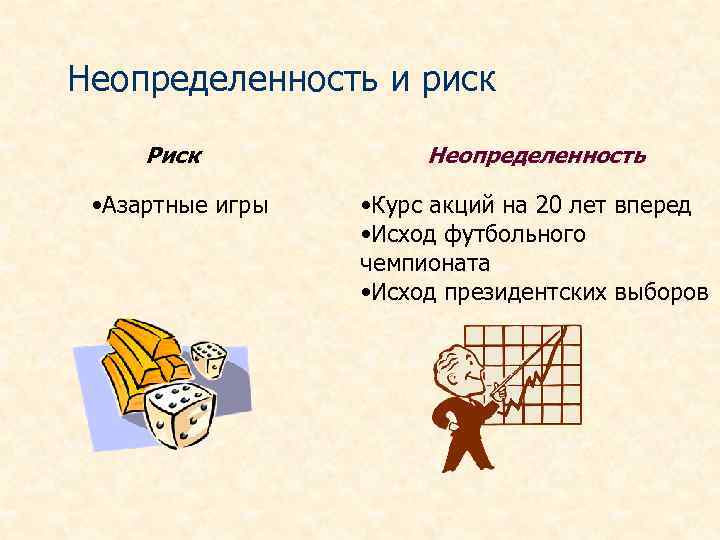 Неопределенность и риск

Риск

•Азартные игры

Неопределенность

•Курс акций на 20 лет вперед
•Исход футбольного чемпионата
•Исход президентских выборов